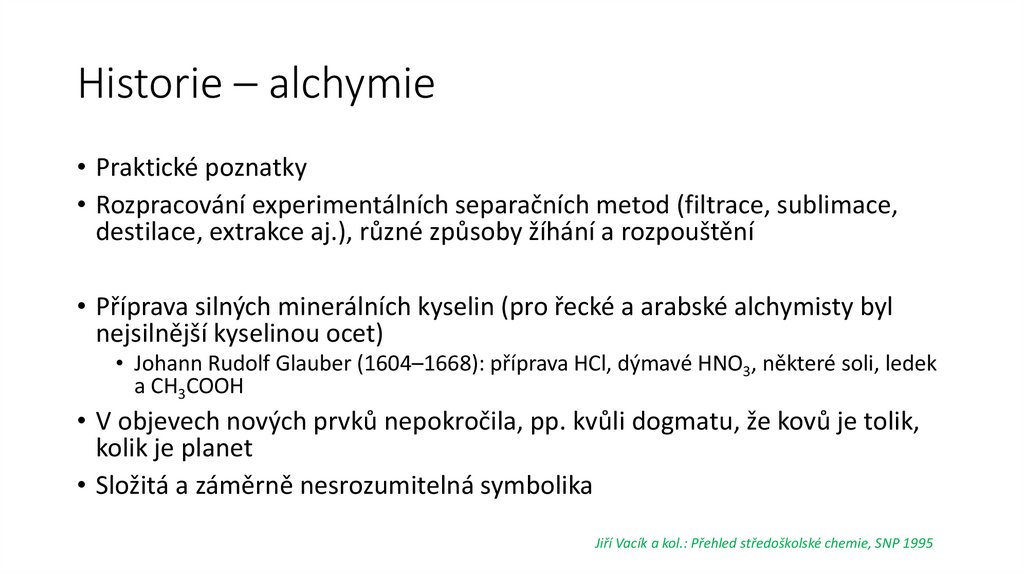 Historie – alchymie

• Praktické poznatky
• Rozpracování experimentálních separačních metod (filtrace, sublimace, destilace, extrakce aj.), různé způsoby žíhání a rozpouštění

• Příprava silných minerálních kyselin (pro řecké a arabské alchymisty byl nejsilnější kyselinou ocet)
 • Johann Rudolf Glauber (1604–1668): příprava HCl, dýmavé $HNO_3$, některé soli, ledek a $CH_3COOH$
• V objevech nových prvků nepokročila, pp. kvůli dogmatu, že kovů je tolik, kolik je planet
• Složitá a záměrně nesrozumitelná symbolika

Jiří Vacík a kol.: Přehled středoškolské chemie, SNP 1995